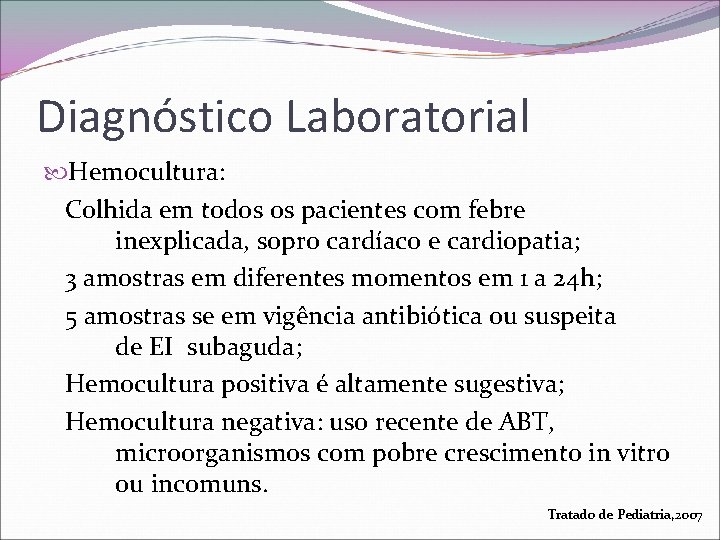 Diagnóstico Laboratorial

Hemocultura:

Colhida em todos os pacientes com febre inexplicada, sopro cardíaco e cardiopatia;

3 amostras em diferentes momentos em 1 a 24h;

5 amostras se em vigência antibiótica ou suspeita de EI subaguda;

Hemocultura positiva é altamente sugestiva;

Hemocultura negativa: uso recente de ABT, microorganismos com pobre crescimento in vitro ou incomuns.

Tratado de Pediatria,2007